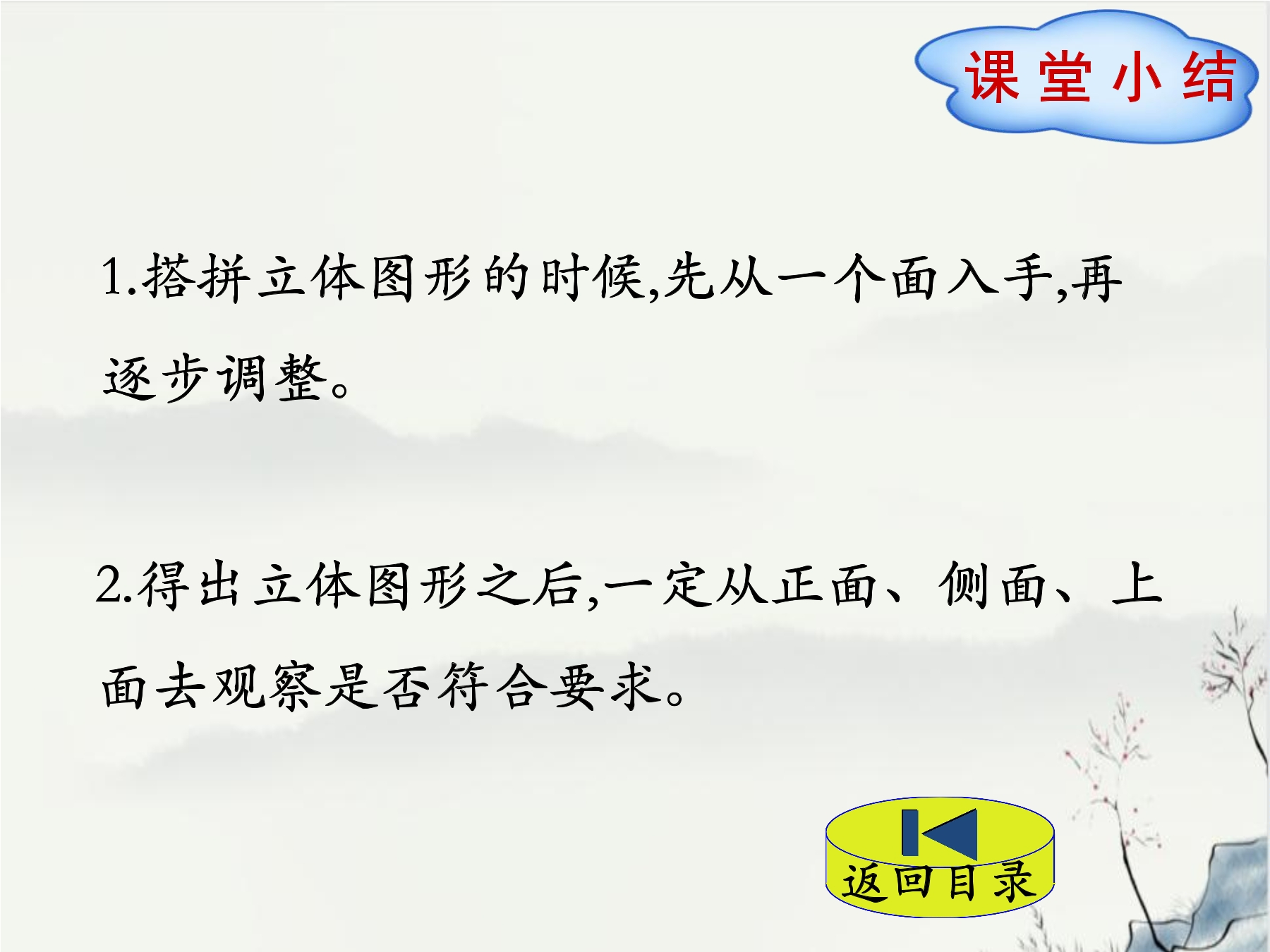 课堂小结

1.搭拼立体图形的时候,先从一个面入手,再逐步调整。

2.得出立体图形之后,一定从正面、侧面、上面去观察是否符合要求。

返回目录